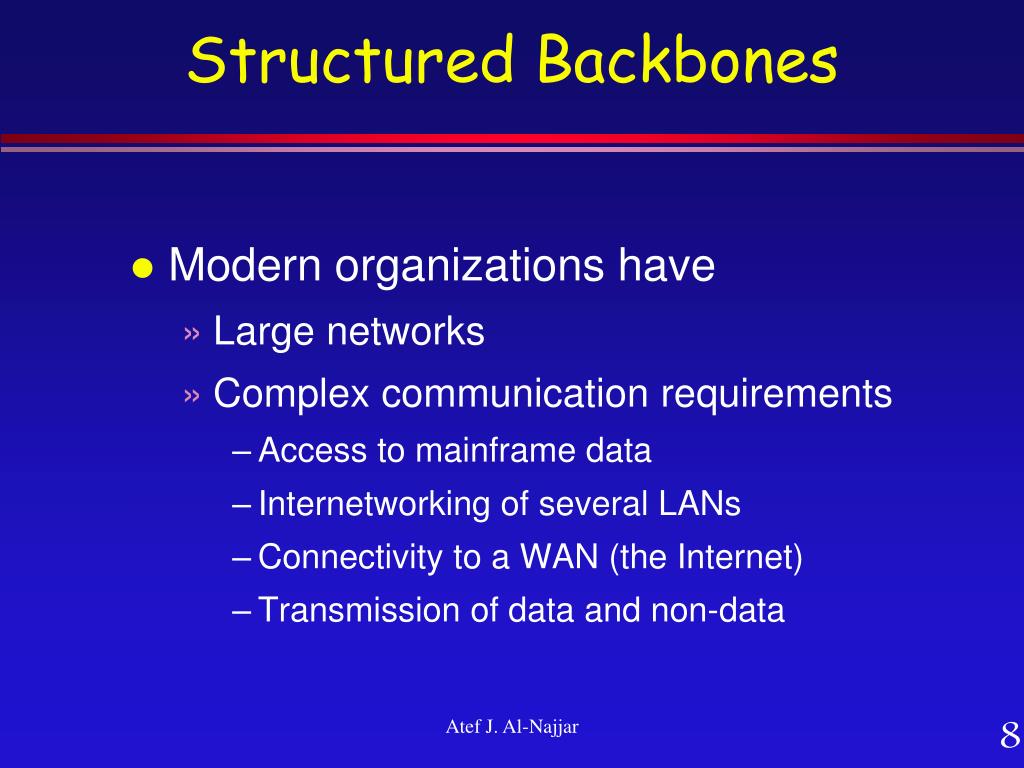 Structured Backbones

● Modern organizations have
» Large networks
» Complex communication requirements
– Access to mainframe data
– Internetworking of several LANs
– Connectivity to a WAN (the Internet)
– Transmission of data and non-data

Atef J. Al-Najjar

8